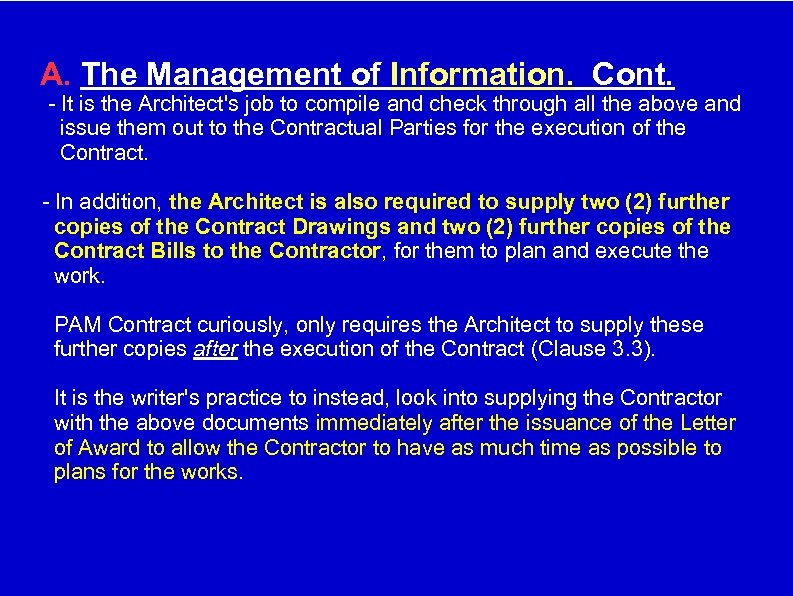 A. The Management of Information. Cont.

- It is the Architect's job to compile and check through all the above and issue them out to the Contractual Parties for the execution of the Contract.

- In addition, the Architect is also required to supply two (2) further copies of the Contract Drawings and two (2) further copies of the Contract Bills to the Contractor, for them to plan and execute the work.

PAM Contract curiously, only requires the Architect to supply these further copies after the execution of the Contract (Clause 3.3).

It is the writer's practice to instead, look into supplying the Contractor with the above documents immediately after the issuance of the Letter of Award to allow the Contractor to have as much time as possible to plans for the works.